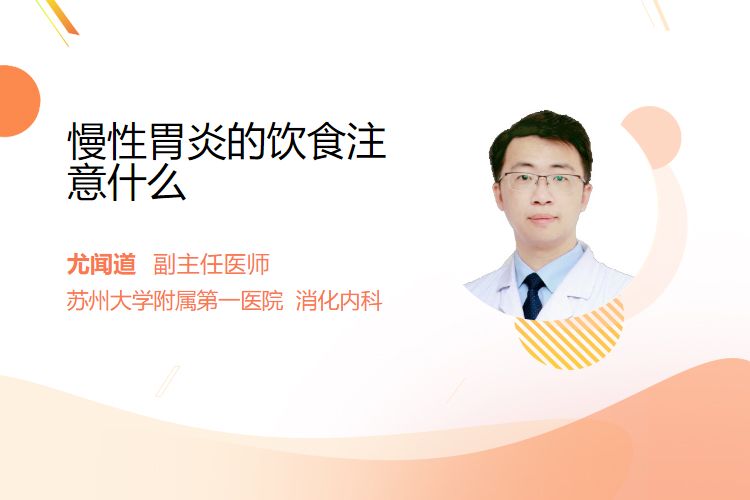 慢性胃炎的饮食注意什么

尤闻道 副主任医师
苏州大学附属第一医院 消化内科